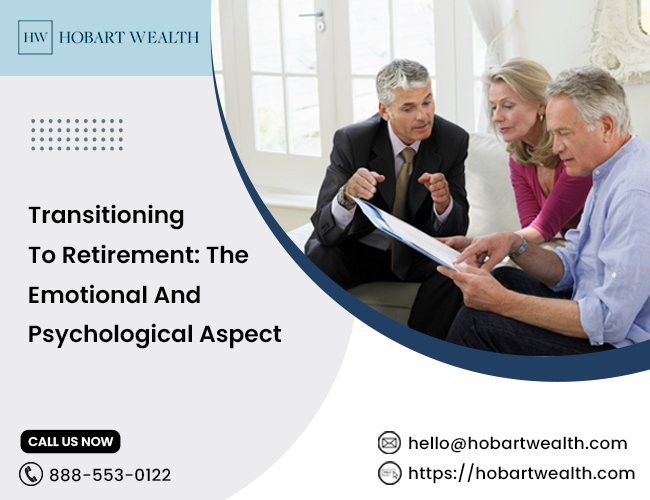 HW HOBART WEALTH

Transitioning To Retirement: The Emotional And Psychological Aspect

CALL US NOW

888-553-0122

hello@hobartwealth.com

https://hobartwealth.com